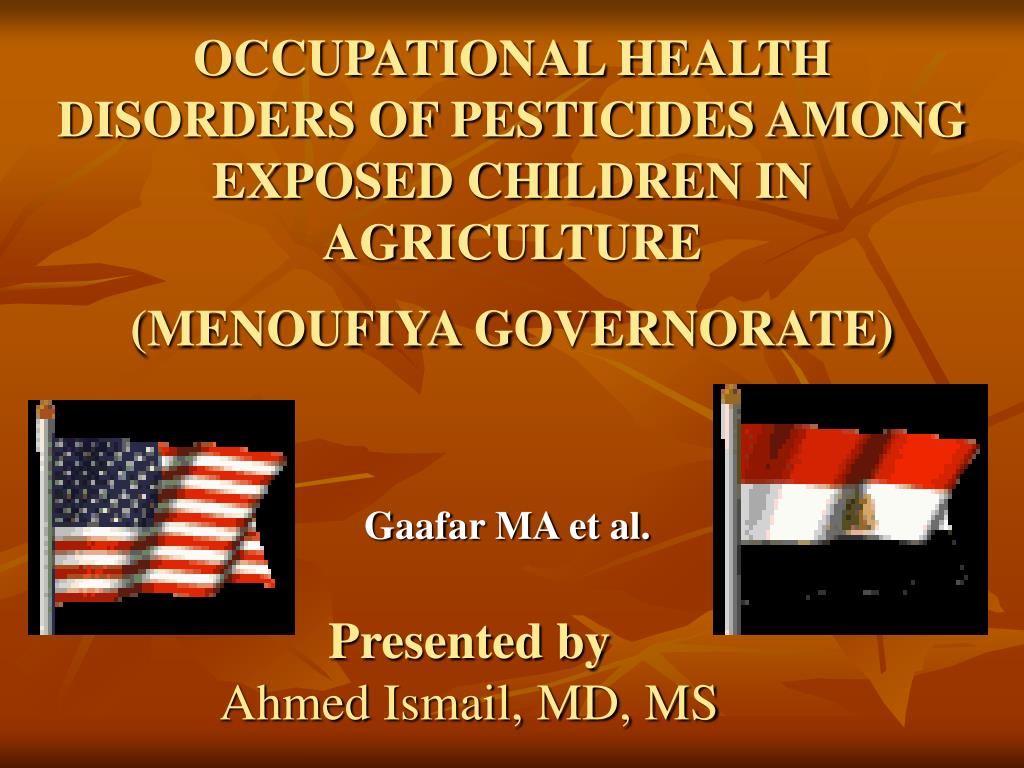 OCCUPATIONAL HEALTH DISORDERS OF PESTICIDES AMONG EXPOSED CHILDREN IN AGRICULTURE

(MENOUFIYA GOVERNORATE)

Gaafar MA et al.

Presented by
Ahmed Ismail, MD, MS